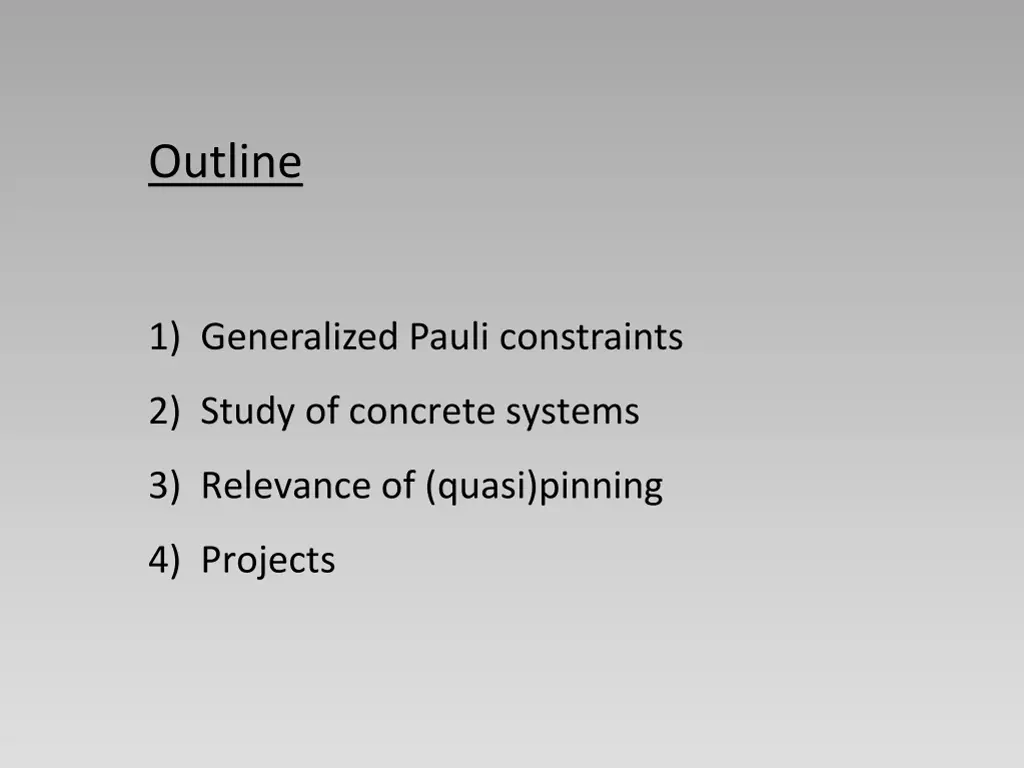 Outline

1) Generalized Pauli constraints

2) Study of concrete systems

3) Relevance of (quasi)pinning

4) Projects